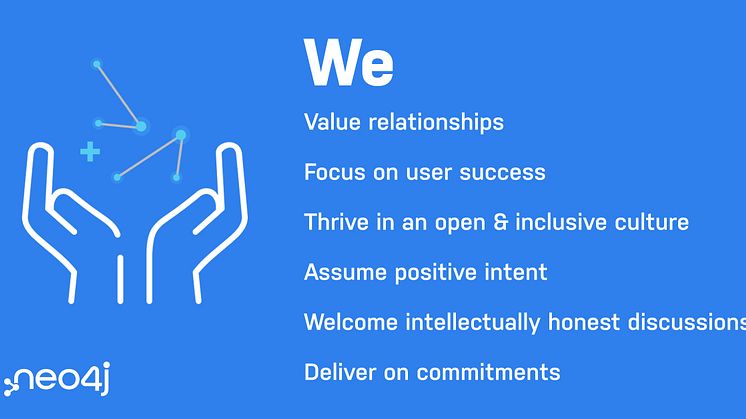 We

Value relationships

Focus on user success

Thrive in an open & inclusive culture

Assume positive intent

Welcome intellectually honest discussions

Deliver on commitments

neo4j